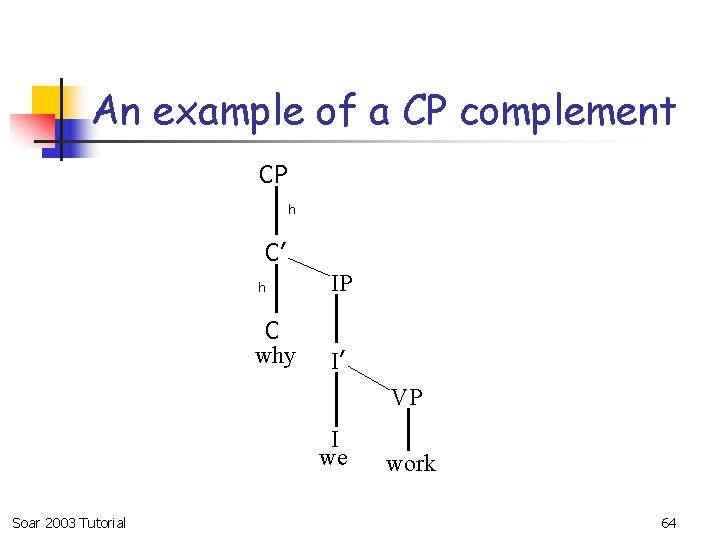 An example of a CP complement

CP
h
C′
h
IP
C
why
I′
VP
I
we
work

Soar 2003 Tutorial

64